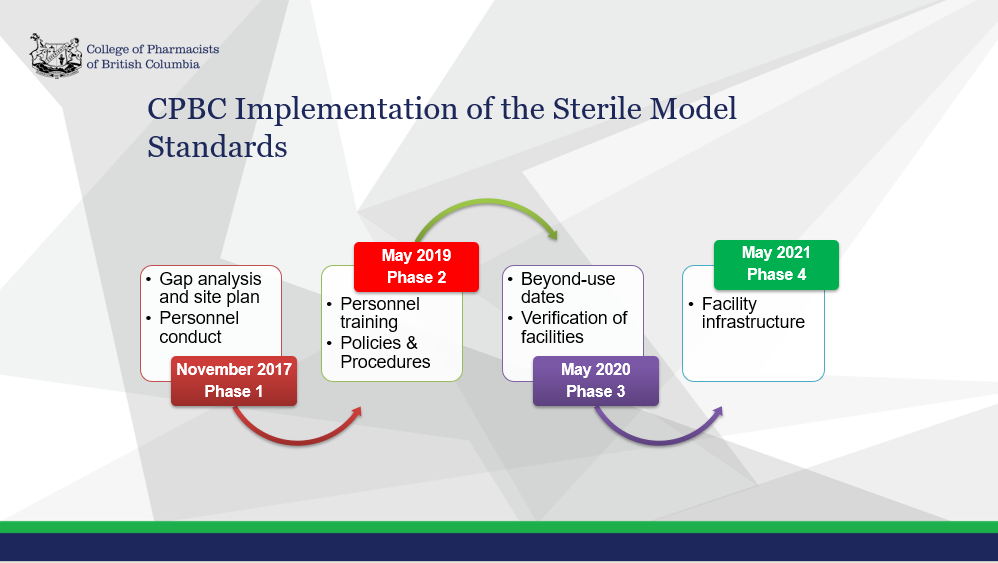 College of Pharmacists of British Columbia

CPBC Implementation of the Sterile Model Standards

• Gap analysis and site plan
• Personnel conduct

November 2017
Phase 1

May 2019
Phase 2

• Personnel training
• Policies & Procedures

• Beyond-use dates
• Verification of facilities

May 2020
Phase 3

May 2021
Phase 4

• Facility infrastructure